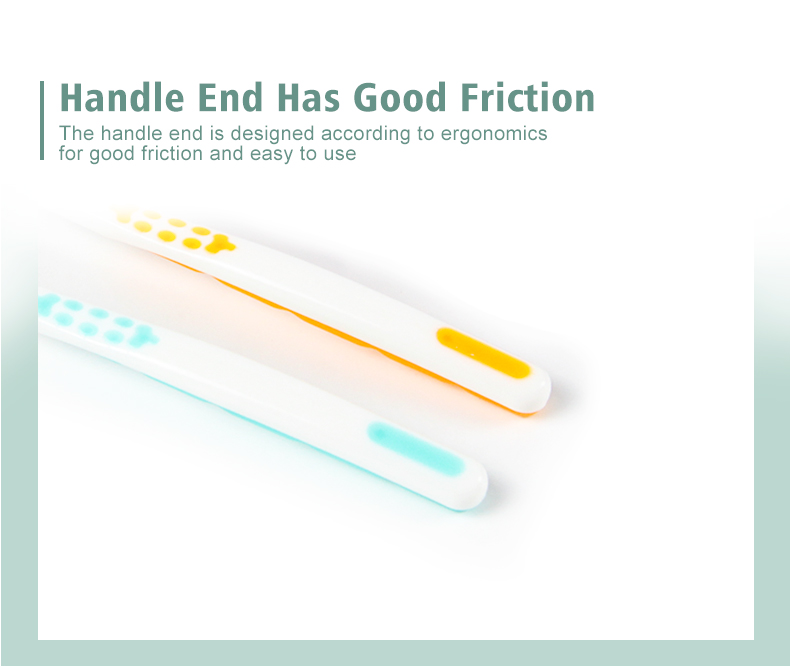 Handle End Has Good Friction

The handle end is designed according to ergonomics for good friction and easy to use